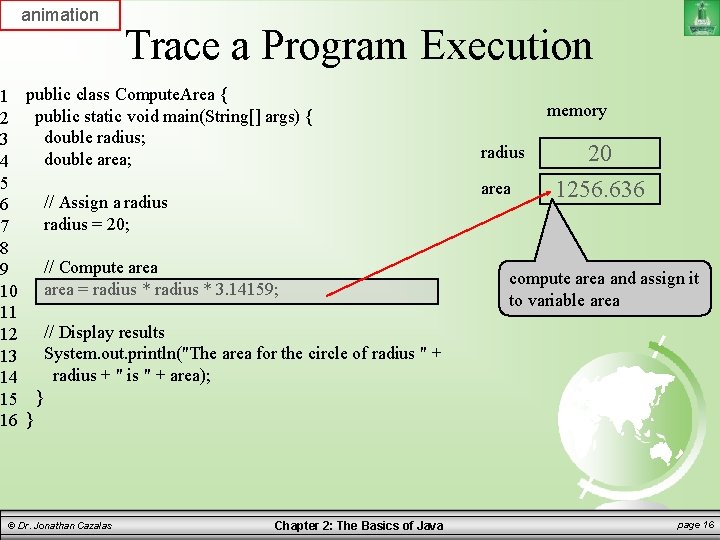 animation

Trace a Program Execution

1 public class ComputeArea {
2 public static void main(String[] args) {
3 double radius;
4 double area;
5
6 // Assign a radius
7 radius = 20;
8
9 // Compute area
10 area = radius * radius * 3.14159;
11
12 // Display results
13 System.out.println("The area for the circle of radius " +
14 radius + " is " + area);
15 }
16 }

memory

radius 20

area 1256.636

compute area and assign it to variable area

© Dr. Jonathan Cazalas

Chapter 2: The Basics of Java

page 16